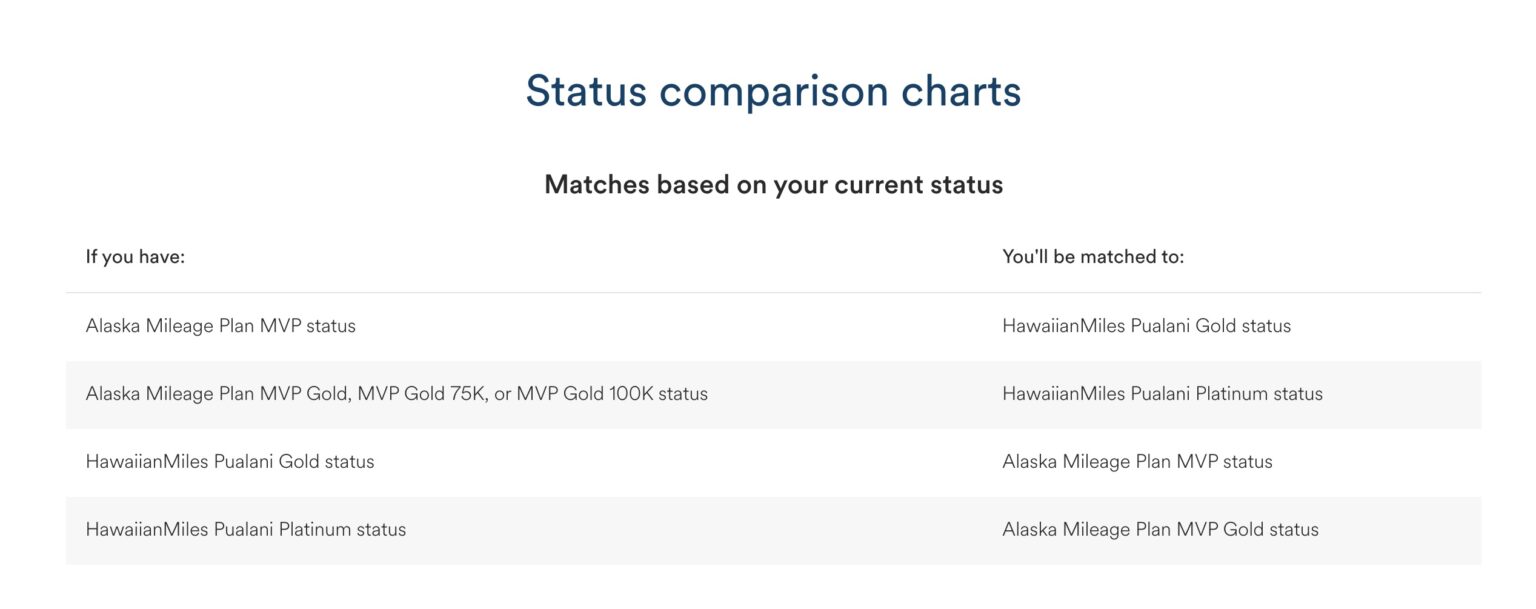 Status comparison charts

Matches based on your current status

| If you have: | You'll be matched to: |
|---|---|
| Alaska Mileage Plan MVP status | HawaiianMiles Pualani Gold status |
| Alaska Mileage Plan MVP Gold, MVP Gold 75K, or MVP Gold 100K status | HawaiianMiles Pualani Platinum status |
| HawaiianMiles Pualani Gold status | Alaska Mileage Plan MVP status |
| HawaiianMiles Pualani Platinum status | Alaska Mileage Plan MVP Gold status |